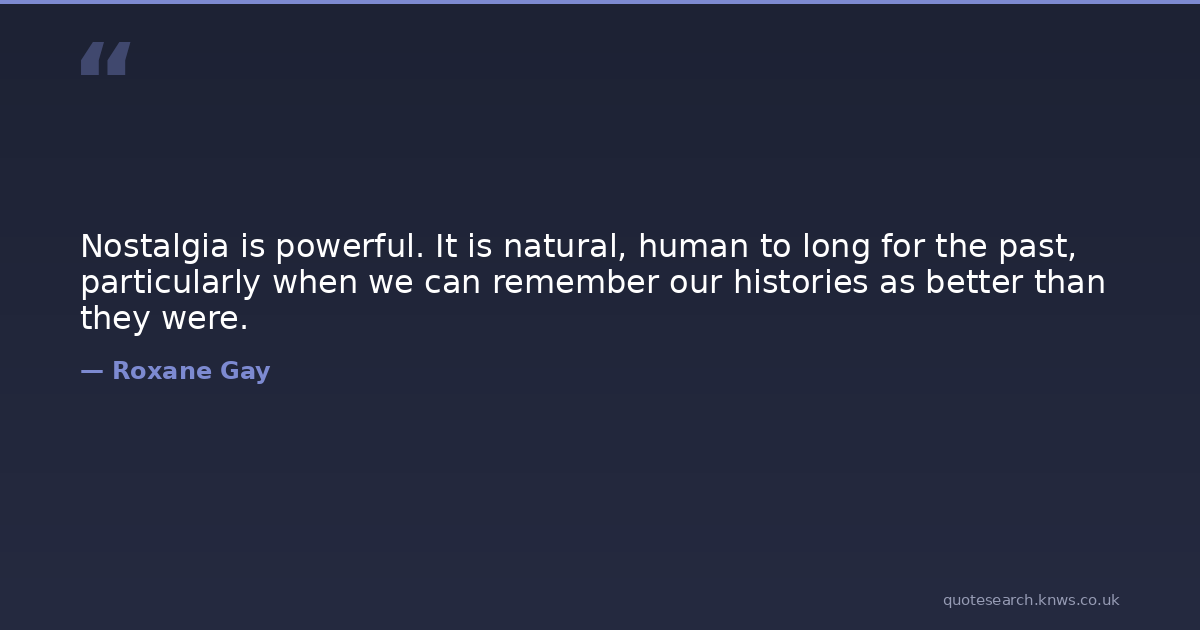 “

Nostalgia is powerful. It is natural, human to long for the past, particularly when we can remember our histories as better than they were.

— Roxane Gay

quotesearch.knws.co.uk